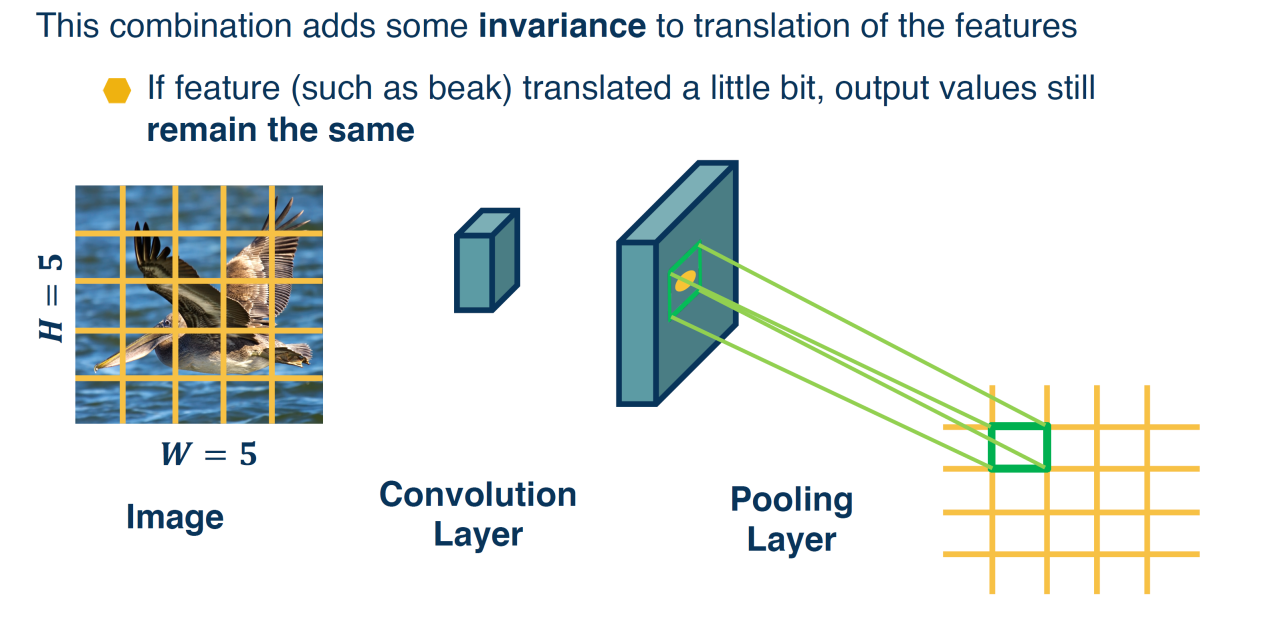 This combination adds some **invariance** to translation of the features

If feature (such as beak) translated a little bit, output values still **remain the same**

$H = 5$

$W = 5$

Image

Convolution Layer

Pooling Layer